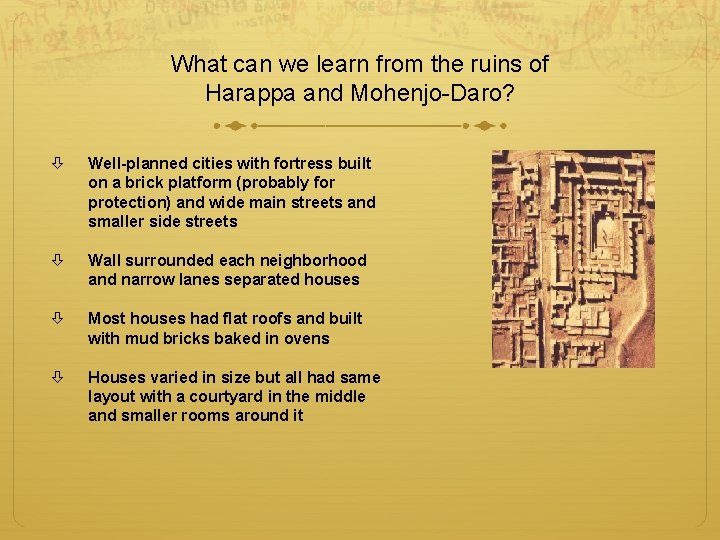 What can we learn from the ruins of Harappa and Mohenjo-Daro?

⇩ Well-planned cities with fortress built on a brick platform (probably for protection) and wide main streets and smaller side streets

⇩ Wall surrounded each neighborhood and narrow lanes separated houses

⇩ Most houses had flat roofs and built with mud bricks baked in ovens

⇩ Houses varied in size but all had same layout with a courtyard in the middle and smaller rooms around it